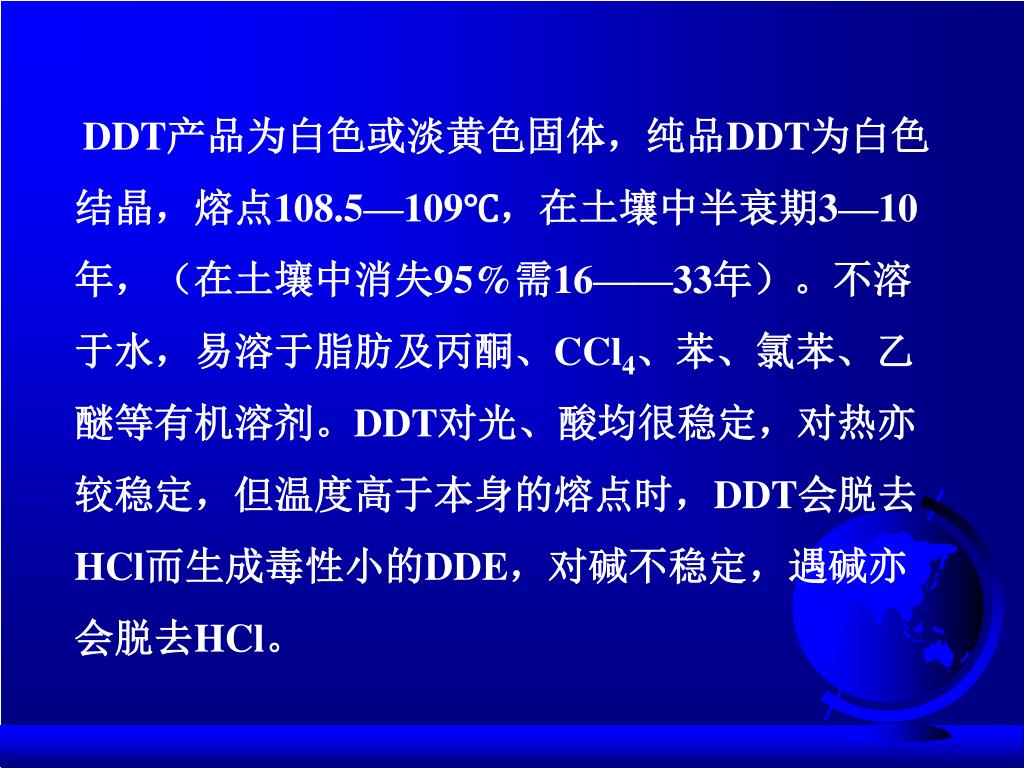 DDT产品为白色或淡黄色固体，纯品DDT为白色结晶，熔点108.5—109℃，在土壤中半衰期3—10年，（在土壤中消失95％需16——33年）。不溶于水，易溶于脂肪及丙酮、$CCl_4$、苯、氯苯、乙醚等有机溶剂。DDT对光、酸均很稳定，对热亦较稳定，但温度高于本身的熔点时，DDT会脱去HCl而生成毒性小的DDE，对碱不稳定，遇碱亦会脱去HCl。